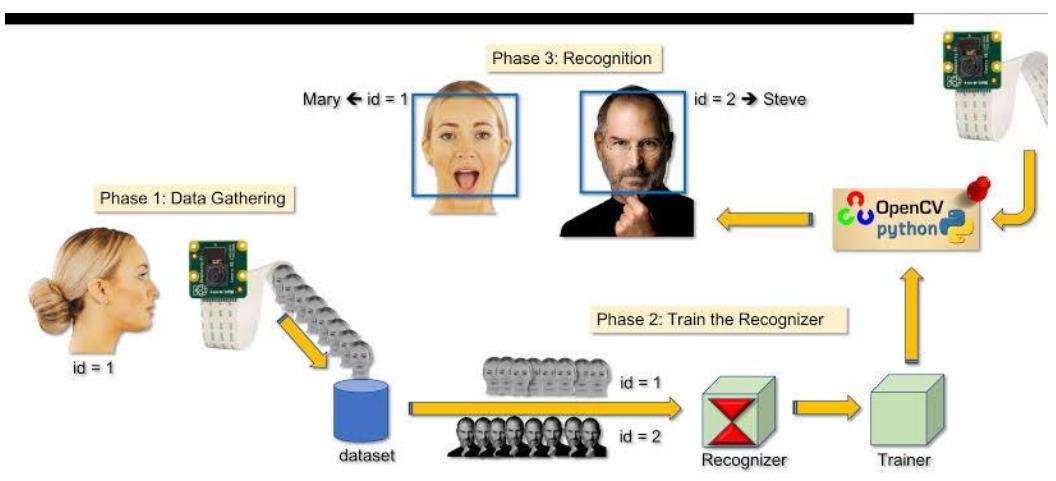 Phase 3: Recognition

Mary ← id = 1

id = 2 → Steve

Phase 1: Data Gathering

OpenCV
python

id = 1

Phase 2: Train the Recognizer

id = 1

id = 2

dataset

Recognizer

Trainer